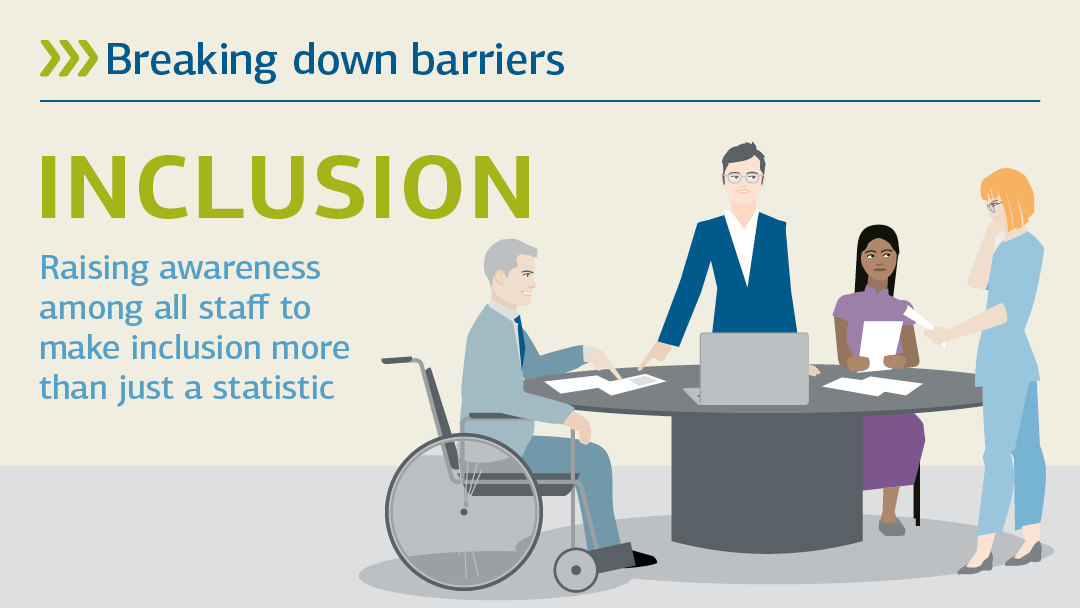 Breaking down barriers

INCLUSION

Raising awareness among all staff to make inclusion more than just a statistic